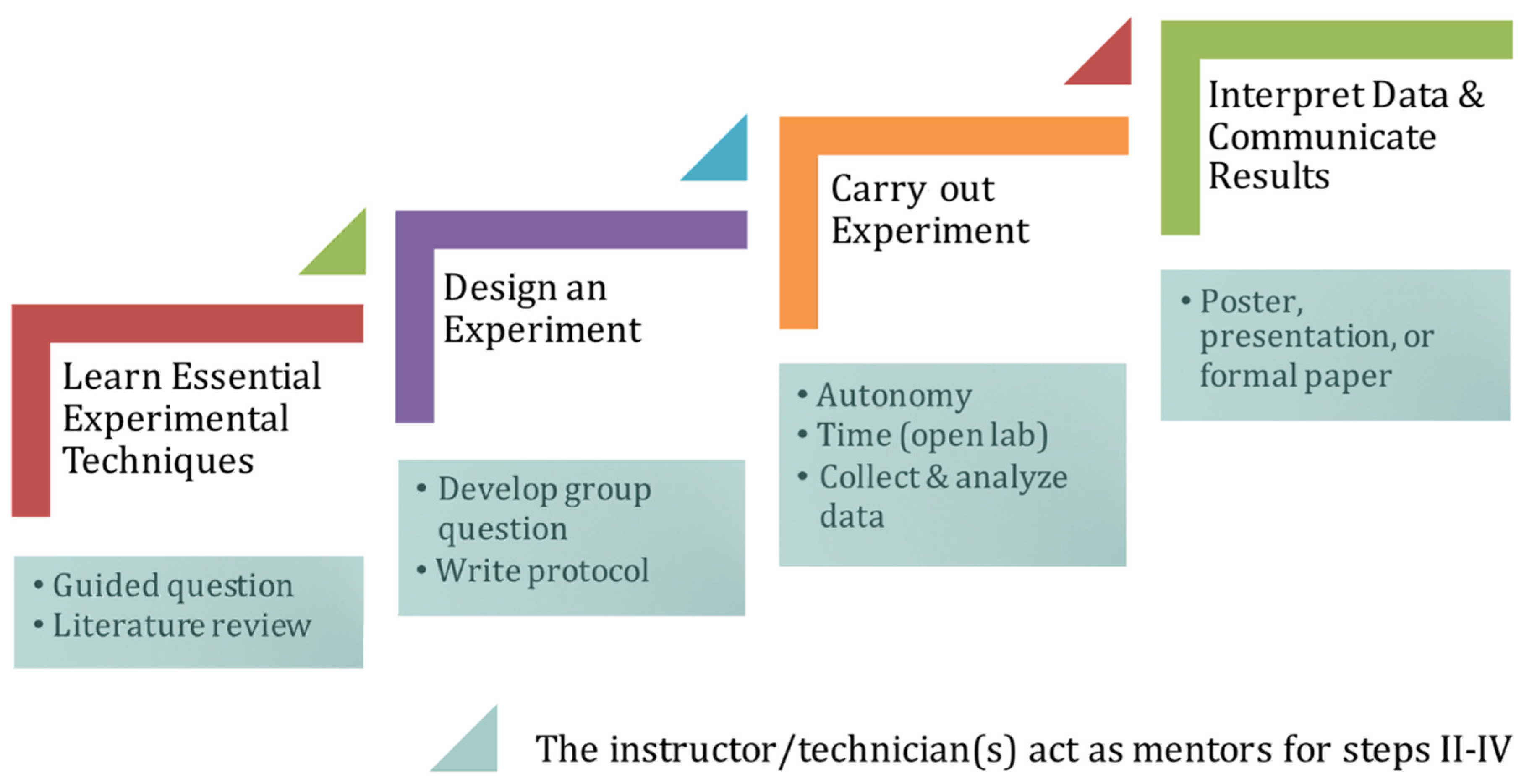 Learn Essential Experimental Techniques

• Guided question
• Literature review

Design an Experiment

• Develop group question
• Write protocol

Carry out Experiment

• Autonomy
• Time (open lab)
• Collect & analyze data

Interpret Data & Communicate Results

• Poster, presentation, or formal paper

The instructor/technician(s) act as mentors for steps II-IV